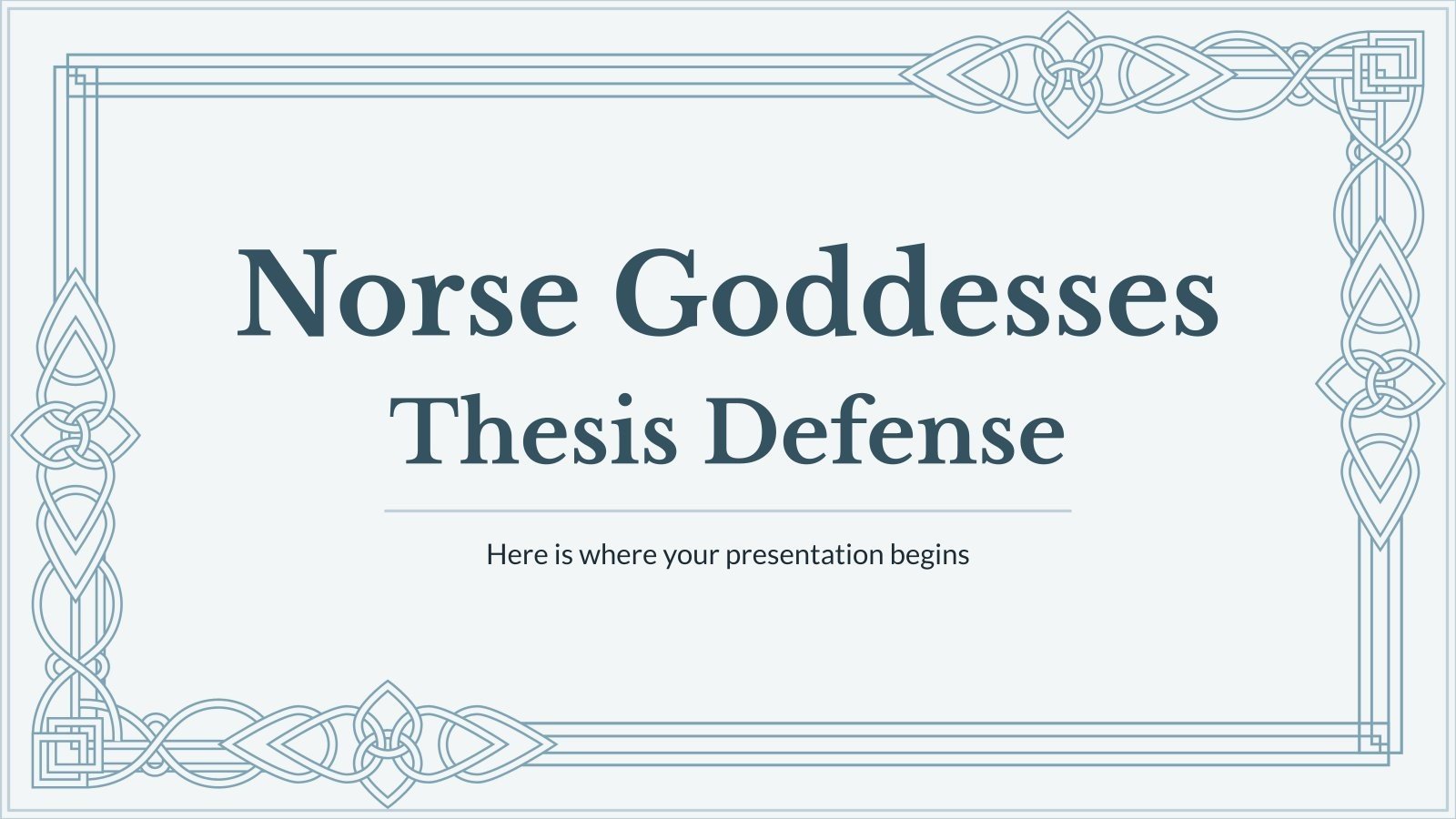 Norse Goddesses
Thesis Defense

Here is where your presentation begins